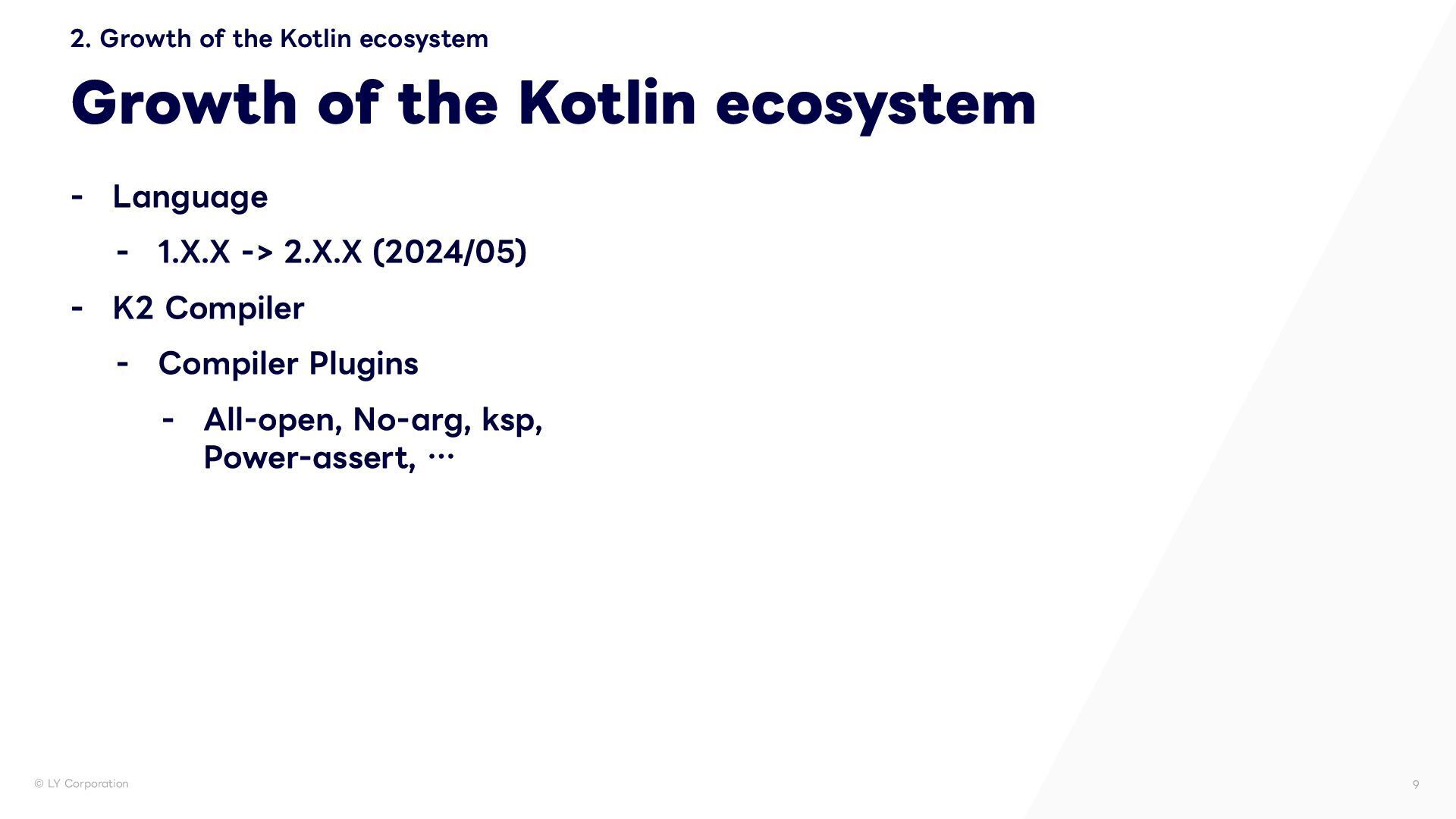 2. Growth of the Kotlin ecosystem

Growth of the Kotlin ecosystem

- Language
  - 1.X.X -> 2.X.X (2024/05)
- K2 Compiler
  - Compiler Plugins
    - All-open, No-arg, ksp, Power-assert, …

© LY Corporation

9